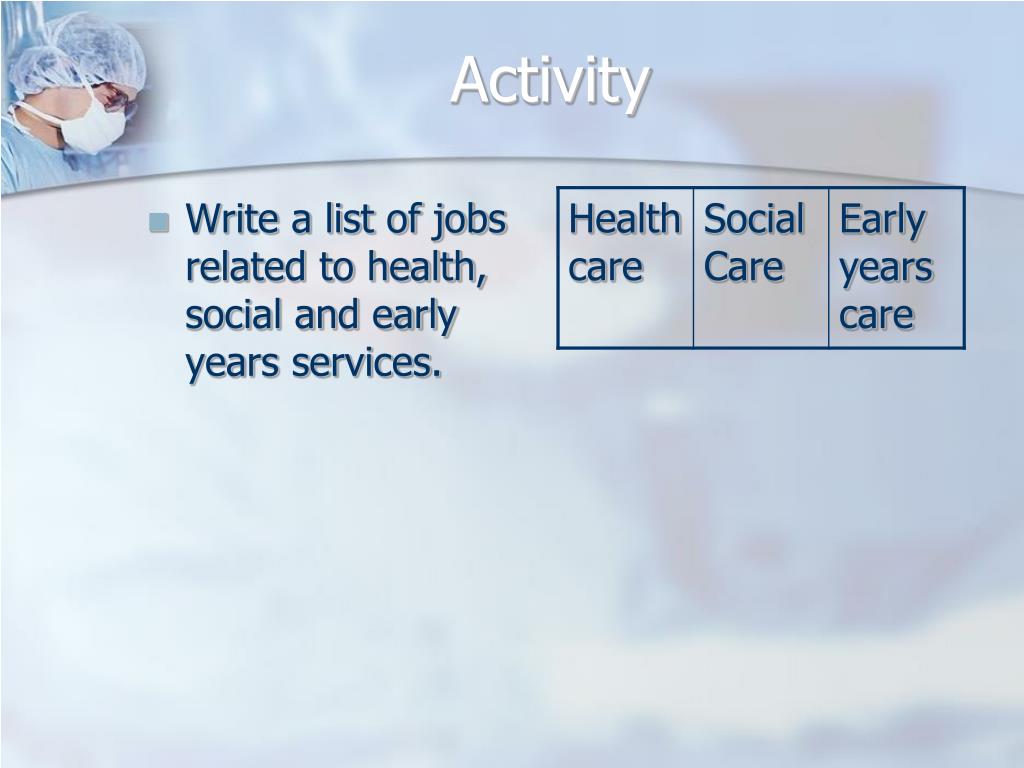 Activity

Write a list of jobs related to health, social and early years services.

| Health care | Social Care | Early years care |
|---|---|---|